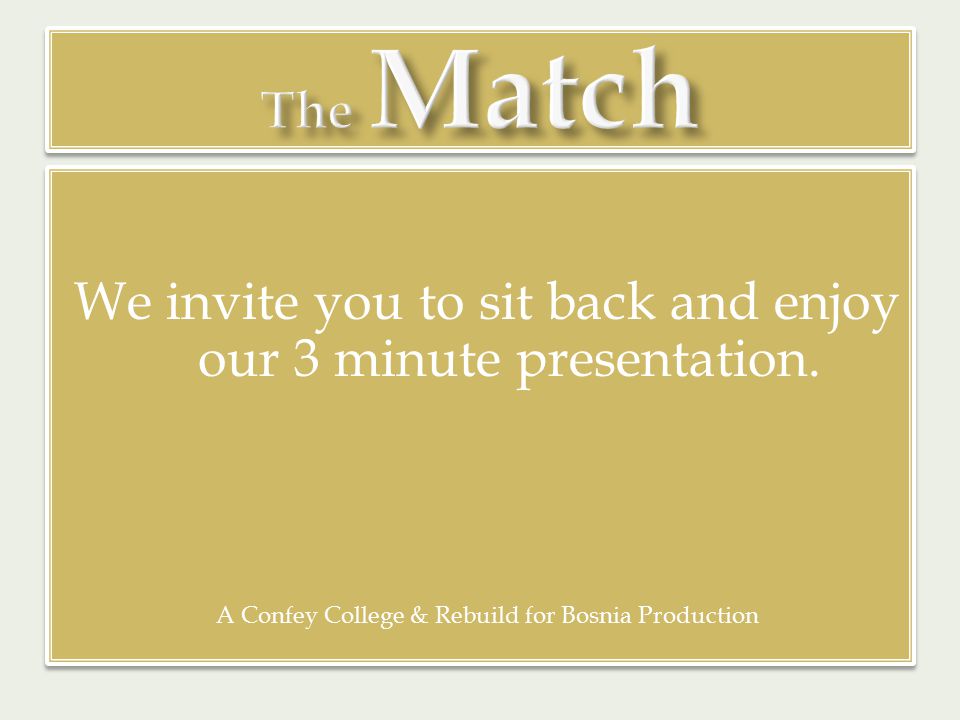 The Match

We invite you to sit back and enjoy our 3 minute presentation.

A Confey College & Rebuild for Bosnia Production